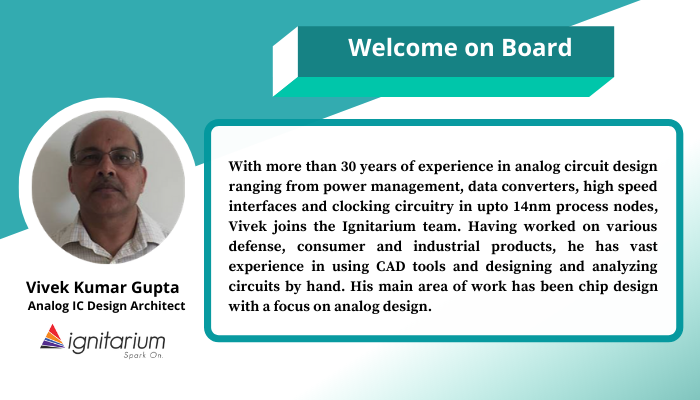 Welcome on Board

With more than 30 years of experience in analog circuit design ranging from power management, data converters, high speed interfaces and clocking circuitry in upto 14nm process nodes, Vivek joins the Ignitarium team. Having worked on various defense, consumer and industrial products, he has vast experience in using CAD tools and designing and analyzing circuits by hand. His main area of work has been chip design with a focus on analog design.

Vivek Kumar Gupta
Analog IC Design Architect

ignitarium
Spark On.